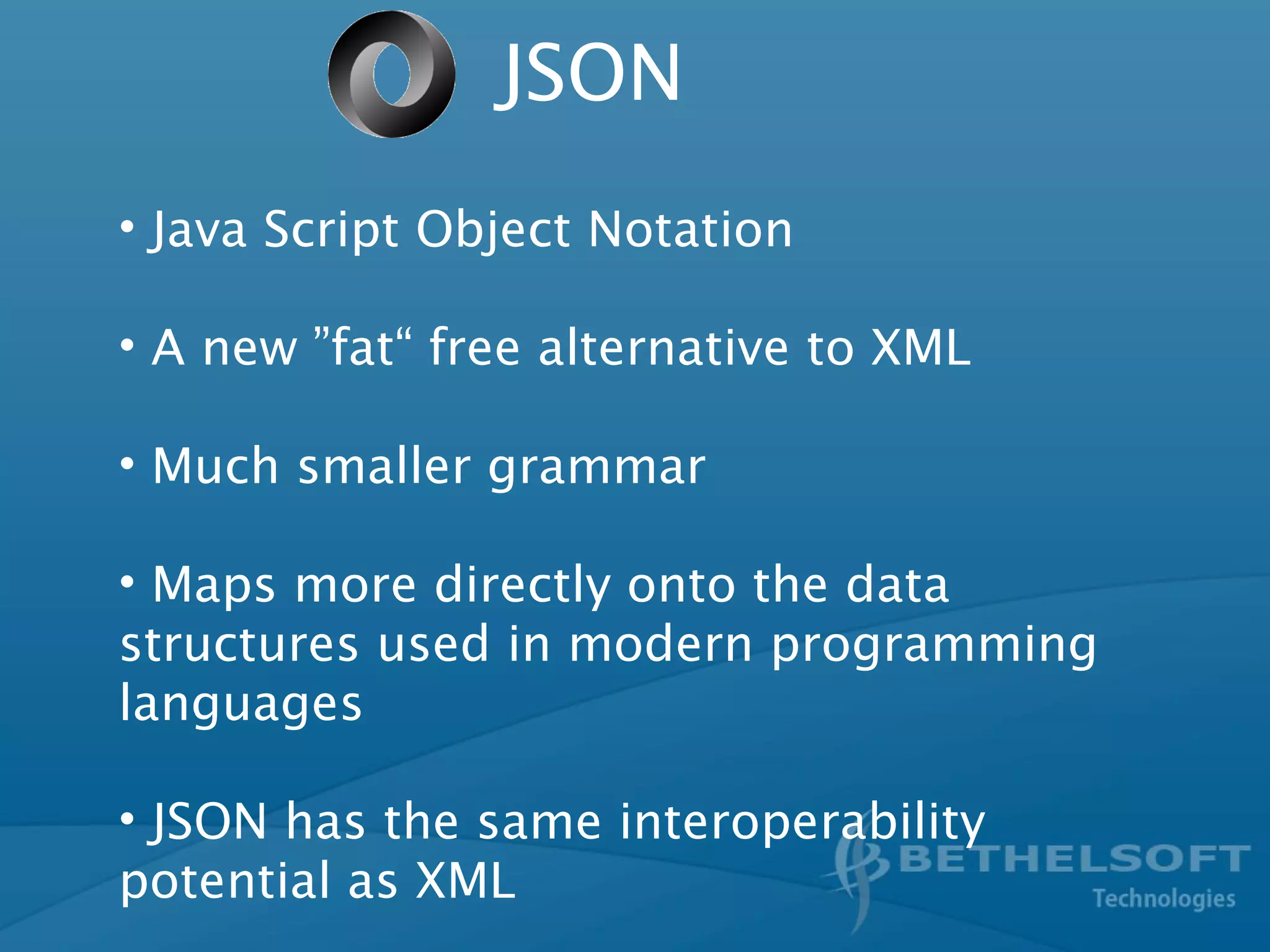 JSON

• Java Script Object Notation

• A new ”fat“ free alternative to XML

• Much smaller grammar

• Maps more directly onto the data structures used in modern programming languages

• JSON has the same interoperability potential as XML

BETHELSOFT
Technologies